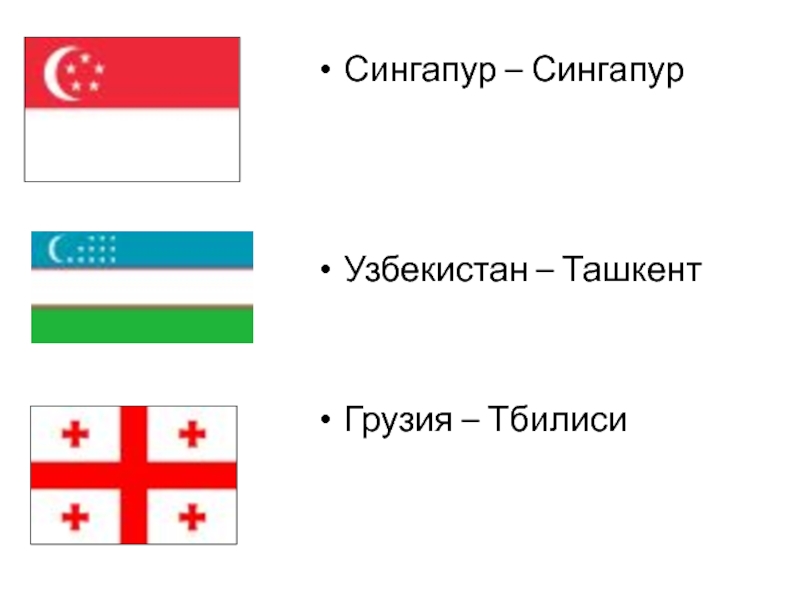 • Сингапур – Сингапур

• Узбекистан – Ташкент

• Грузия – Тбилиси